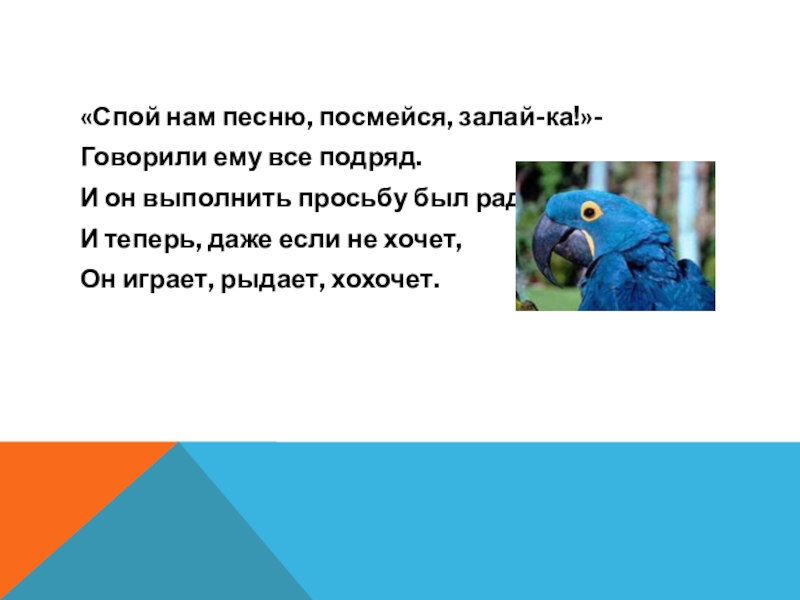 «Спой нам песню, посмейся, залай-ка!»-
Говорили ему все подряд.
И он выполнить просьбу был рад
И теперь, даже если не хочет,
Он играет, рыдает, хохочет.